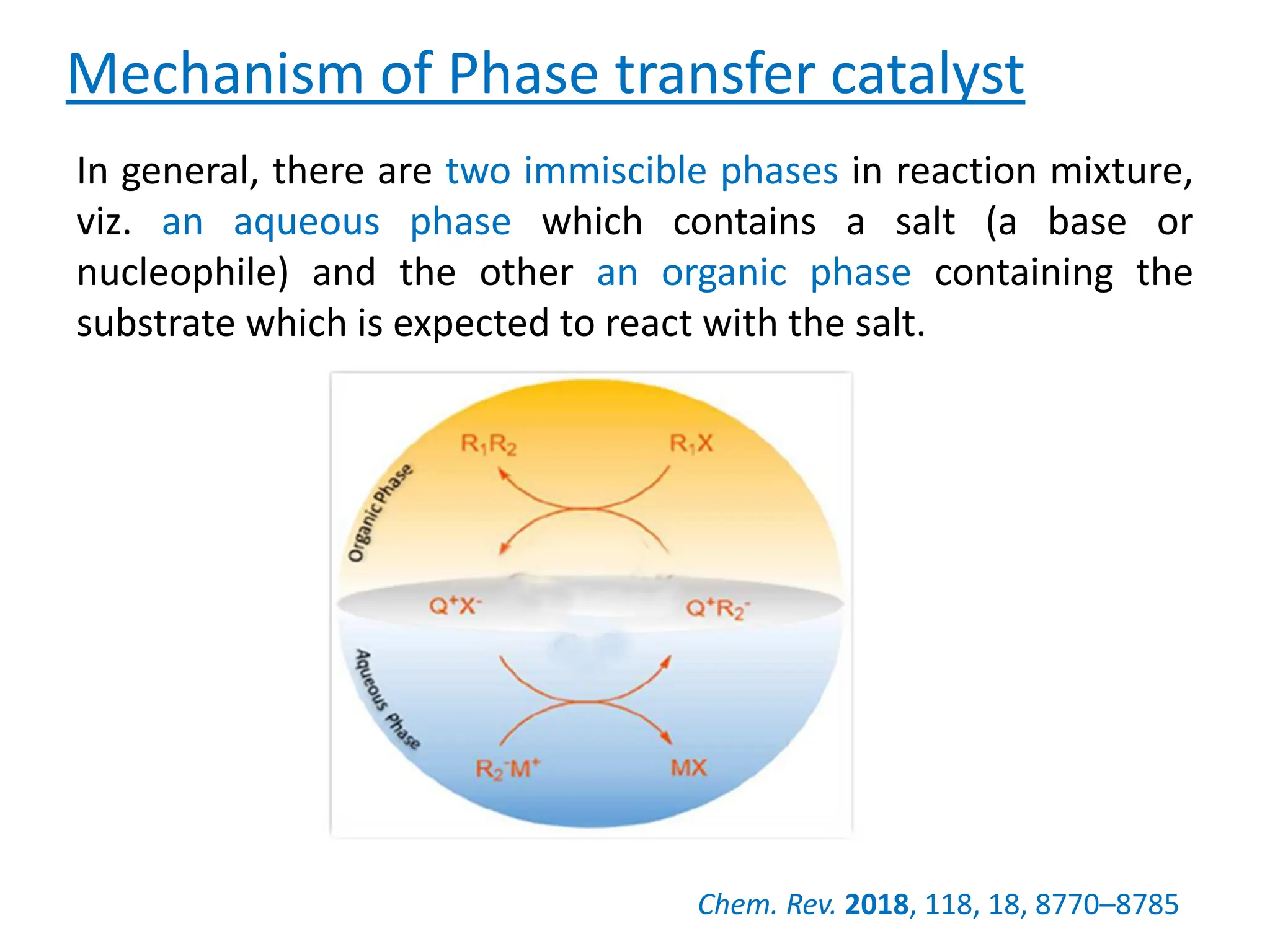 Mechanism of Phase transfer catalyst

In general, there are two immiscible phases in reaction mixture, viz. an aqueous phase which contains a salt (a base or nucleophile) and the other an organic phase containing the substrate which is expected to react with the salt.

Organic Phase

$R_1R_2$

$R_1X$

$Q^+X^-$

$Q^+R_2^-$

Aqueous Phase

$R_2^-M^+$

MX

Chem. Rev. 2018, 118, 18, 8770–8785